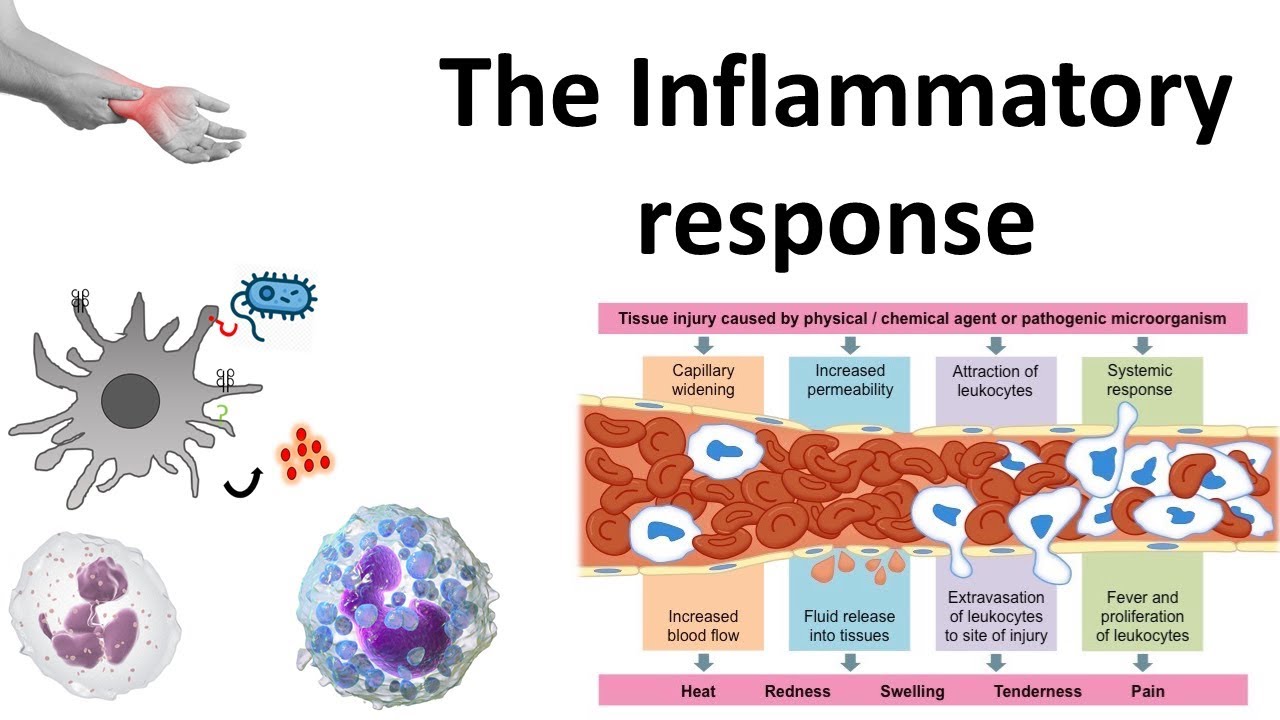 The Inflammatory response

Tissue injury caused by physical / chemical agent or pathogenic microorganism

Capillary widening

Increased permeability

Attraction of leukocytes

Systemic response

Increased blood flow

Fluid release into tissues

Extravasation of leukocytes to site of injury

Fever and proliferation of leukocytes

Heat Redness Swelling Tenderness Pain